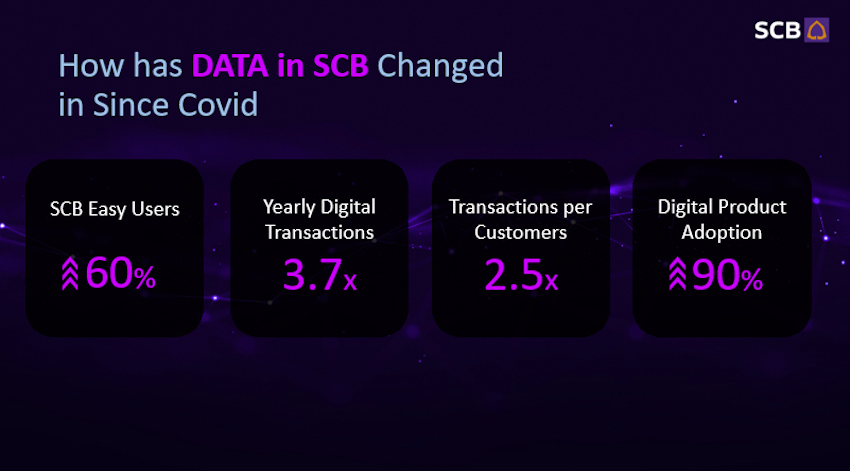 SCB

How has DATA in SCB Changed in Since Covid

SCB Easy Users
60%

Yearly Digital Transactions
3.7x

Transactions per Customers
2.5x

Digital Product Adoption
90%